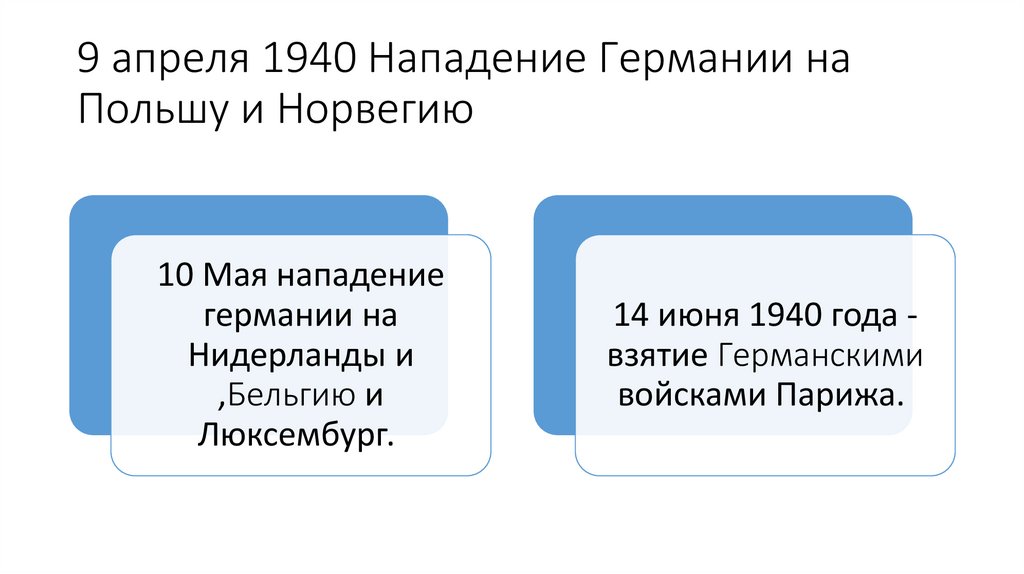 9 апреля 1940 Нападение Германии на Польшу и Норвегию

10 Мая нападение германии на Нидерланды и ,Бельгию и Люксембург.

14 июня 1940 года - взятие Германскими войсками Парижа.